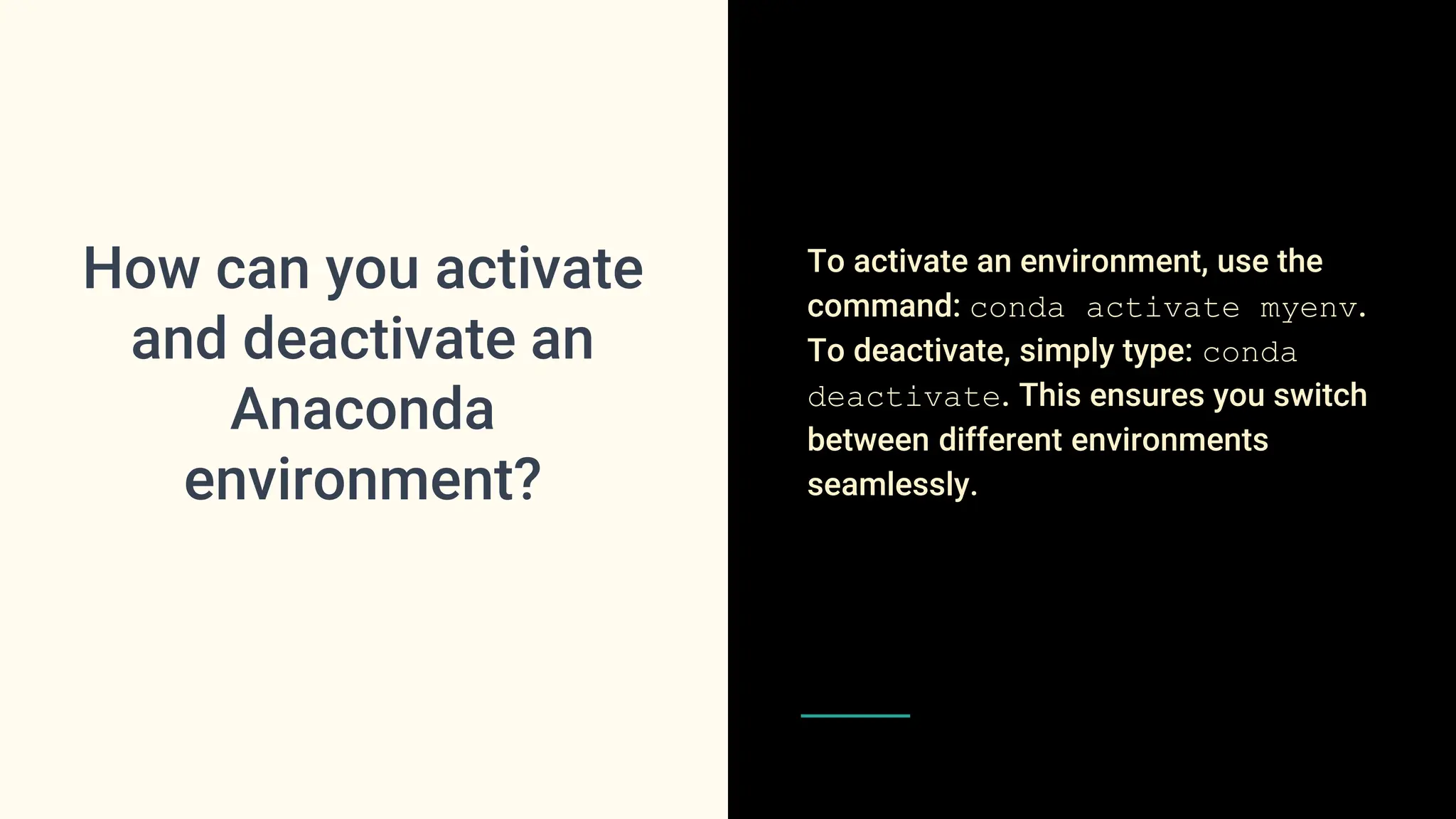 How can you activate and deactivate an Anaconda environment?

To activate an environment, use the command: conda activate myenv. To deactivate, simply type: conda deactivate. This ensures you switch between different environments seamlessly.